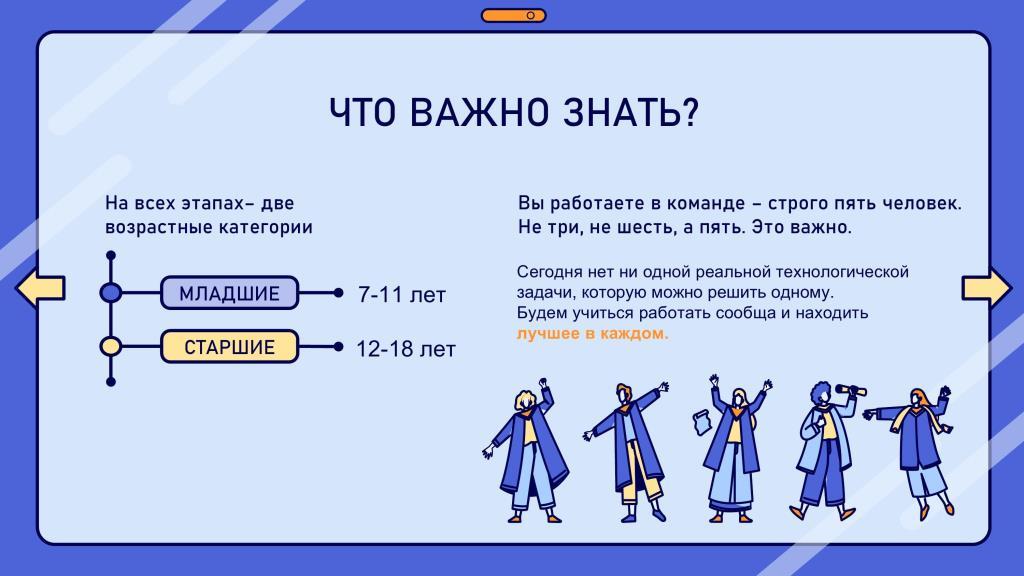 ЧТО ВАЖНО ЗНАТЬ?

На всех этапах– две возрастные категории

МЛАДШИЕ 7-11 лет

СТАРШИЕ 12-18 лет

Вы работаете в команде – строго пять человек. Не три, не шесть, а пять. Это важно.

Сегодня нет ни одной реальной технологической задачи, которую можно решить одному. Будем учиться работать сообща и находить лучшее в каждом.